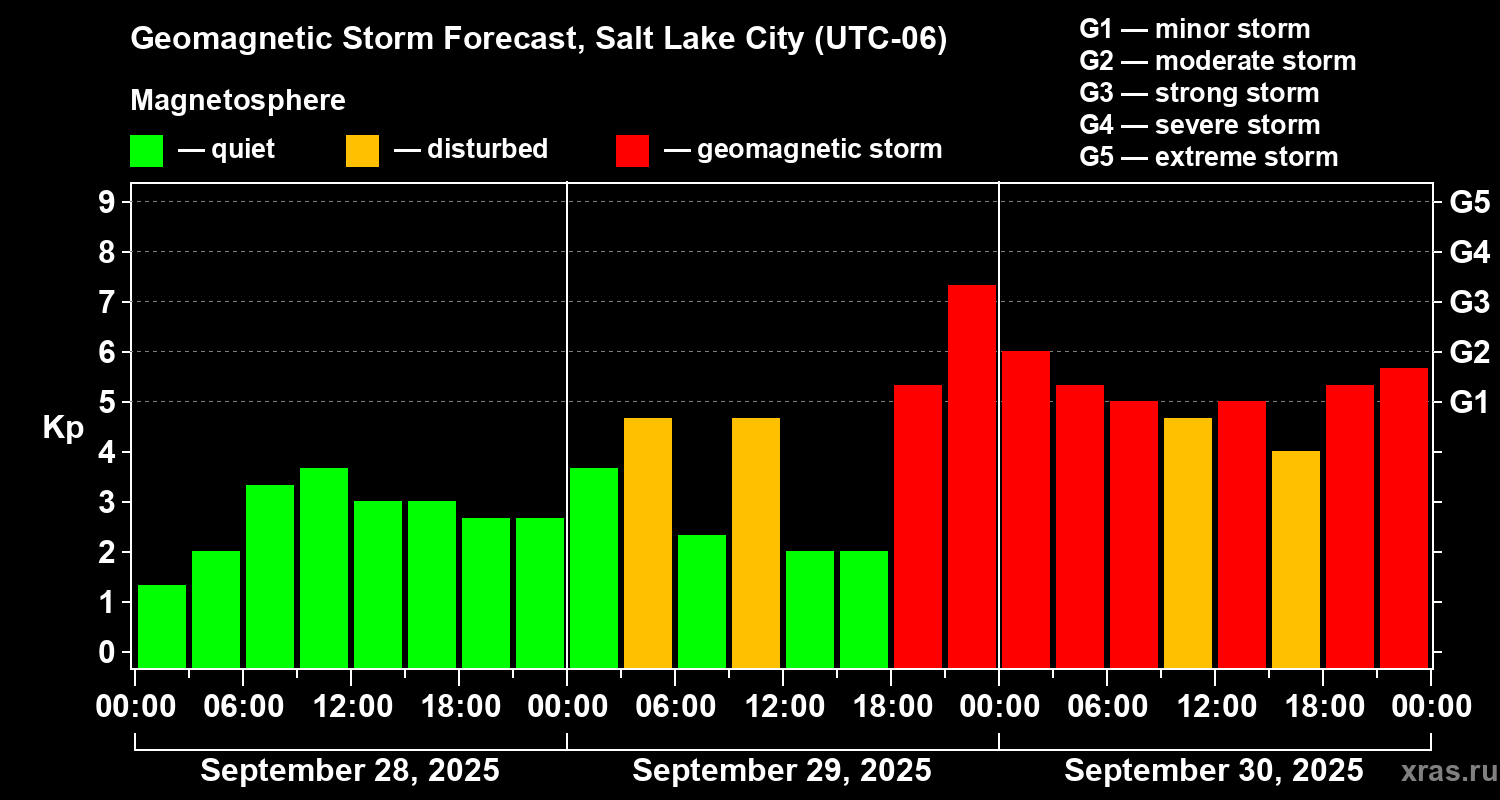 Geomagnetic Storm Forecast, Salt Lake City (UTC-06)

Magnetosphere

— quiet — disturbed — geomagnetic storm

G1 — minor storm
G2 — moderate storm
G3 — strong storm
G4 — severe storm
G5 — extreme storm

Kp

9
8
7
6
5
4
3
2
1
0

G5
G4
G3
G2
G1

00:00 06:00 12:00 18:00 00:00 06:00 12:00 18:00 00:00 06:00 12:00 18:00 00:00

September 28, 2025 September 29, 2025 September 30, 2025

xras.ru